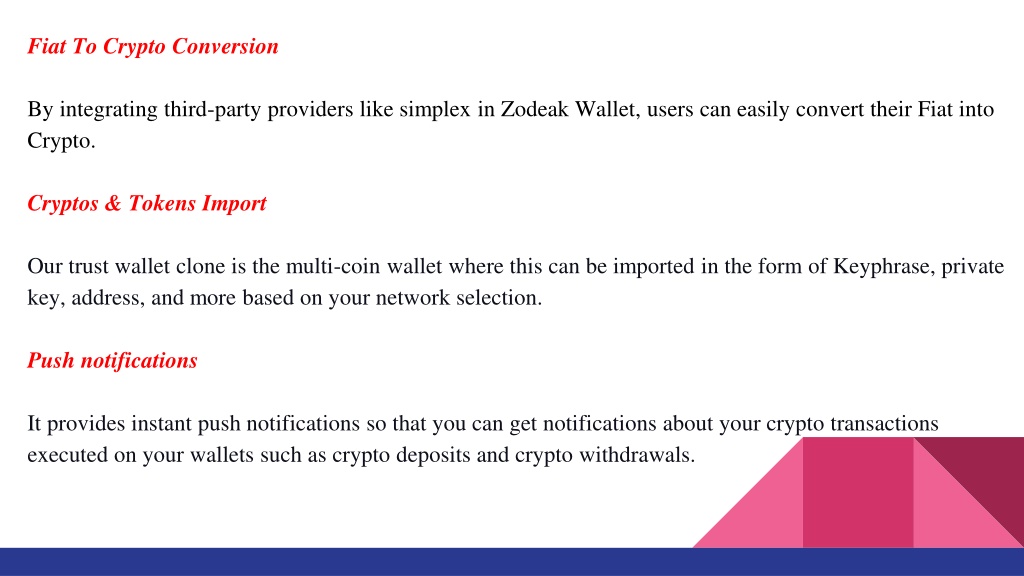 Fiat To Crypto Conversion

By integrating third-party providers like simplex in Zodeak Wallet, users can easily convert their Fiat into Crypto.

Cryptos & Tokens Import

Our trust wallet clone is the multi-coin wallet where this can be imported in the form of Keyphrase, private key, address, and more based on your network selection.

Push notifications

It provides instant push notifications so that you can get notifications about your crypto transactions executed on your wallets such as crypto deposits and crypto withdrawals.